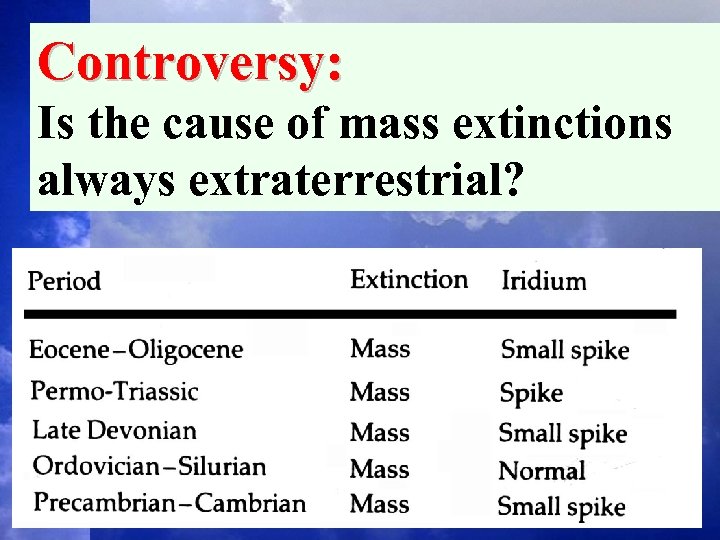 Controversy:
Is the cause of mass extinctions always extraterrestrial?

| Period | Extinction | Iridium |
|---|---|---|
| Eocene–Oligocene | Mass | Small spike |
| Permo-Triassic | Mass | Spike |
| Late Devonian | Mass | Small spike |
| Ordovician–Silurian | Mass | Normal |
| Precambrian–Cambrian | Mass | Small spike |